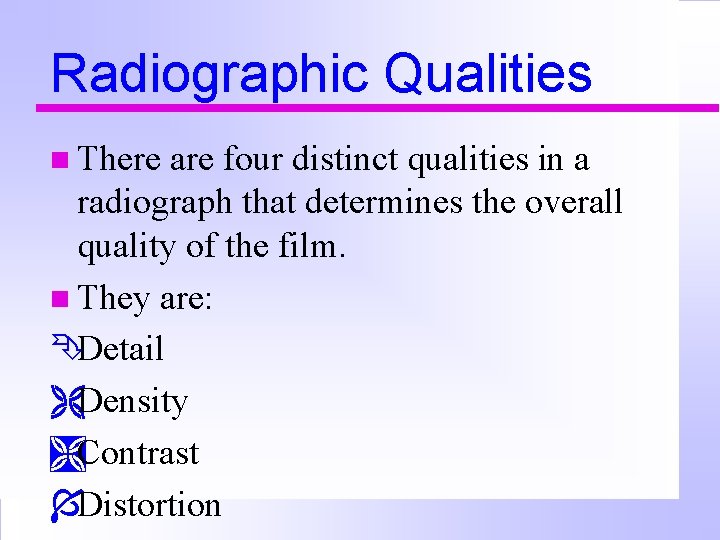 Radiographic Qualities

There are four distinct qualities in a radiograph that determines the overall quality of the film.

They are:

Detail

Density

Contrast

Distortion